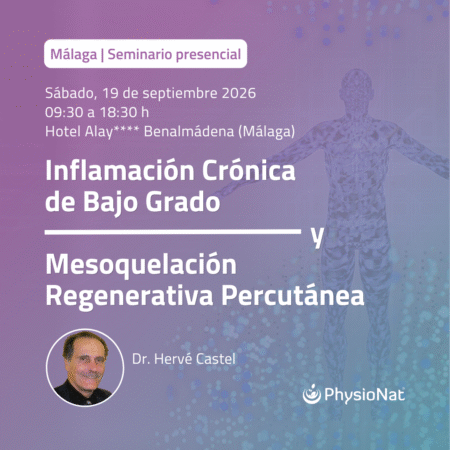 Málaga | Seminario presencial

Sábado, 19 de septiembre 2026
09:30 a 18:30 h
Hotel Alay**** Benalmádena (Málaga)

Inflamación Crónica de Bajo Grado

y

Mesoquelación Regenerativa Percutánea

Dr. Hervé Castel

PhysioNat